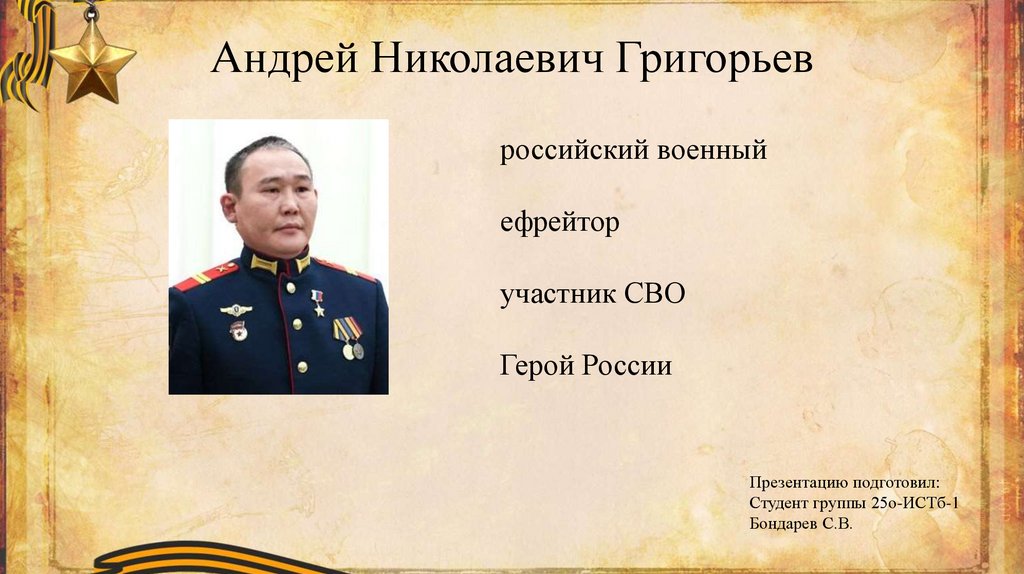 Андрей Николаевич Григорьев

российский военный

ефрейтор

участник СВО

Герой России

Презентацию подготовил:
Студент группы 25о-ИСТб-1
Бондарев С.В.